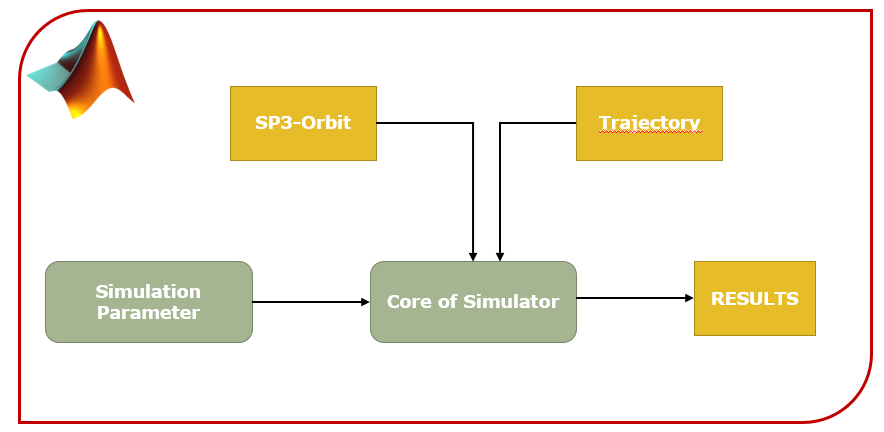 SP3-Orbit

Trajectory

Simulation Parameter

Core of Simulator

RESULTS